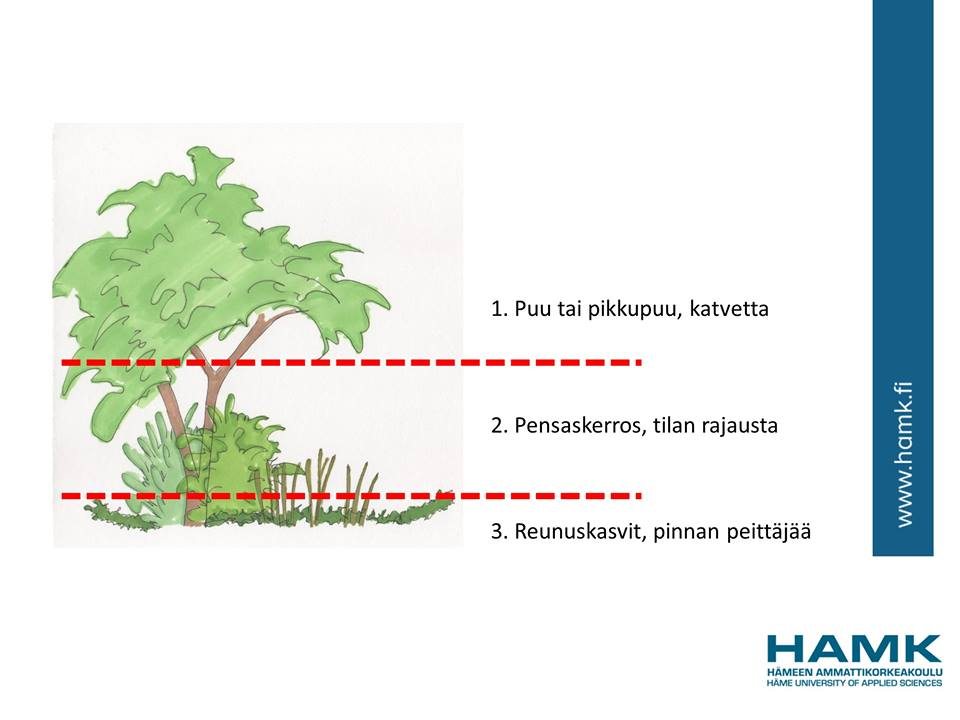 1. Puu tai pikkupuu, katvetta

2. Pensaskerros, tilan rajausta

3. Reunuskasvit, pinnan peittäjää

www.hamk.fi

HAMK
HÄMEEN AMMATTIKORKEAKOULU
HÄME UNIVERSITY OF APPLIED SCIENCES